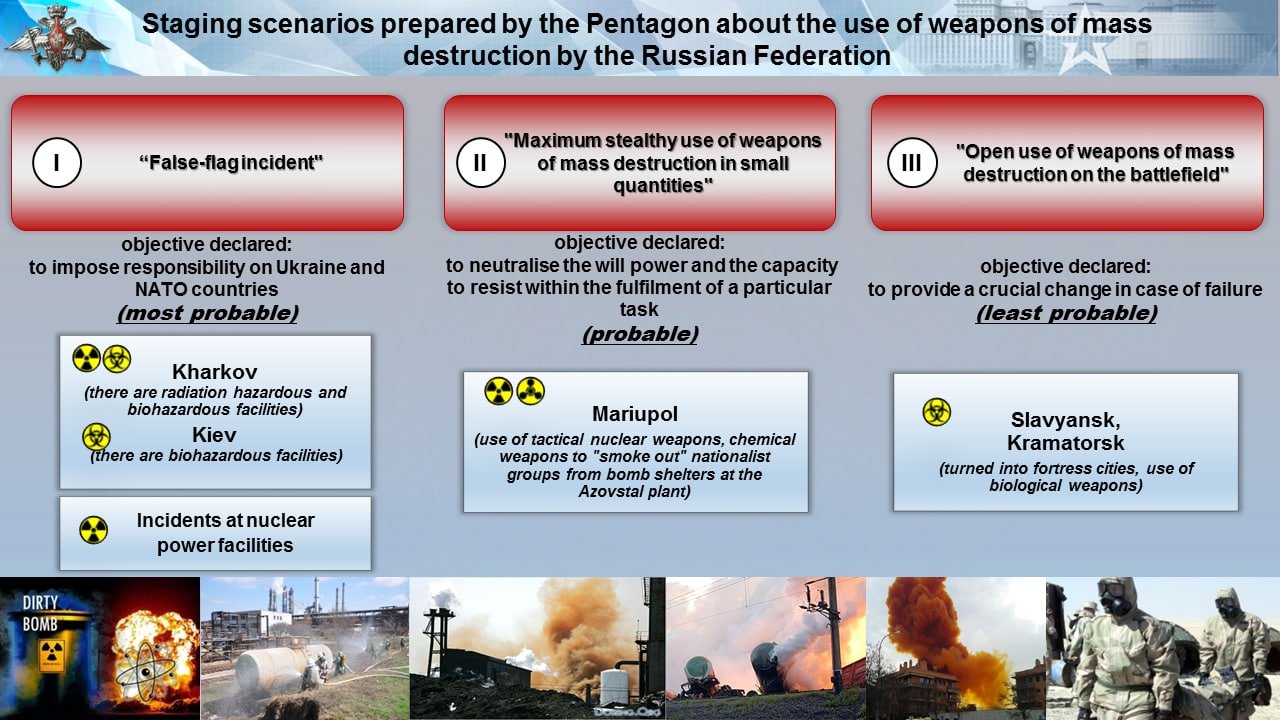 Staging scenarios prepared by the Pentagon about the use of weapons of mass destruction by the Russian Federation

I "False-flag incident"

objective declared:
to impose responsibility on Ukraine and NATO countries
(most probable)

Kharkov
(there are radiation hazardous and biohazardous facilities)
Kiev
(there are biohazardous facilities)

Incidents at nuclear power facilities

II "Maximum stealthy use of weapons of mass destruction in small quantities"

objective declared:
to neutralise the will power and the capacity to resist within the fulfilment of a particular task
(probable)

Mariupol
(use of tactical nuclear weapons, chemical weapons to "smoke out" nationalist groups from bomb shelters at the Azovstal plant)

III "Open use of weapons of mass destruction on the battlefield"

objective declared:
to provide a crucial change in case of failure
(least probable)

Slavyansk, Kramatorsk
(turned into fortress cities, use of biological weapons)

DIRTY BOMB